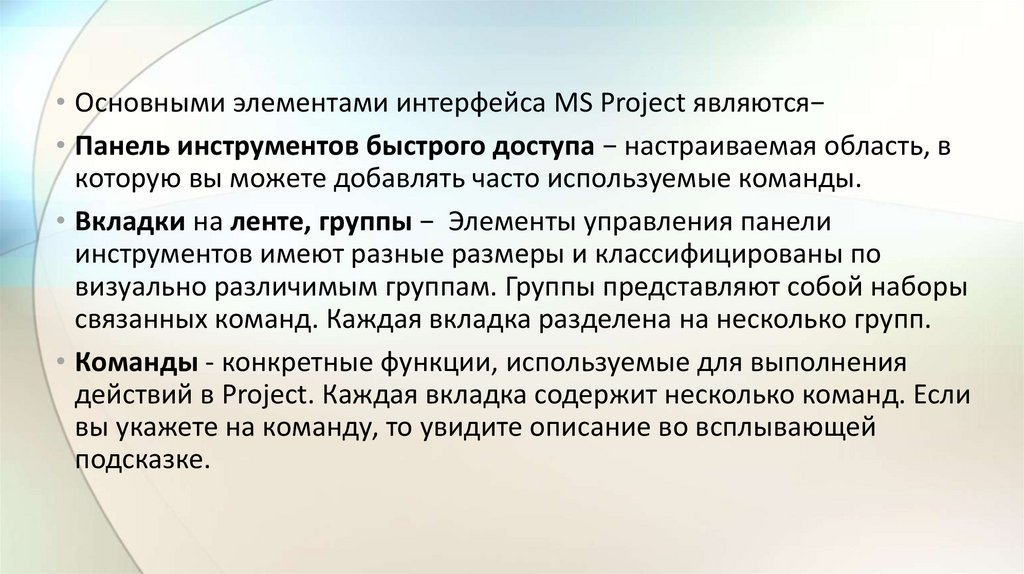 • Основными элементами интерфейса MS Project являются−

• Панель инструментов быстрого доступа − настраиваемая область, в которую вы можете добавлять часто используемые команды.

• Вкладки на ленте, группы − Элементы управления панели инструментов имеют разные размеры и классифицированы по визуально различимым группам. Группы представляют собой наборы связанных команд. Каждая вкладка разделена на несколько групп.

• Команды - конкретные функции, используемые для выполнения действий в Project. Каждая вкладка содержит несколько команд. Если вы укажете на команду, то увидите описание во всплывающей подсказке.